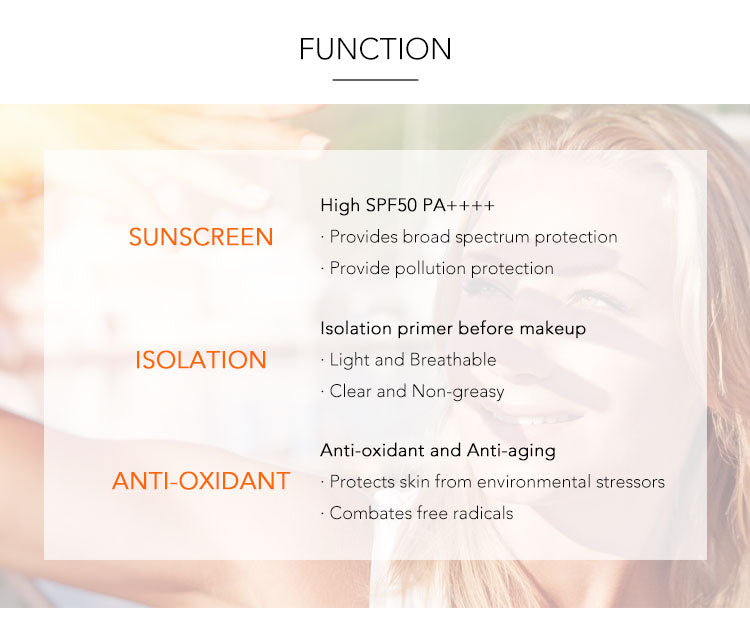 FUNCTION

SUNSCREEN

High SPF50 PA++++
· Provides broad spectrum protection
· Provide pollution protection

ISOLATION

Isolation primer before makeup
· Light and Breathable
· Clear and Non-greasy

ANTI-OXIDANT

Anti-oxidant and Anti-aging
· Protects skin from environmental stressors
· Combates free radicals